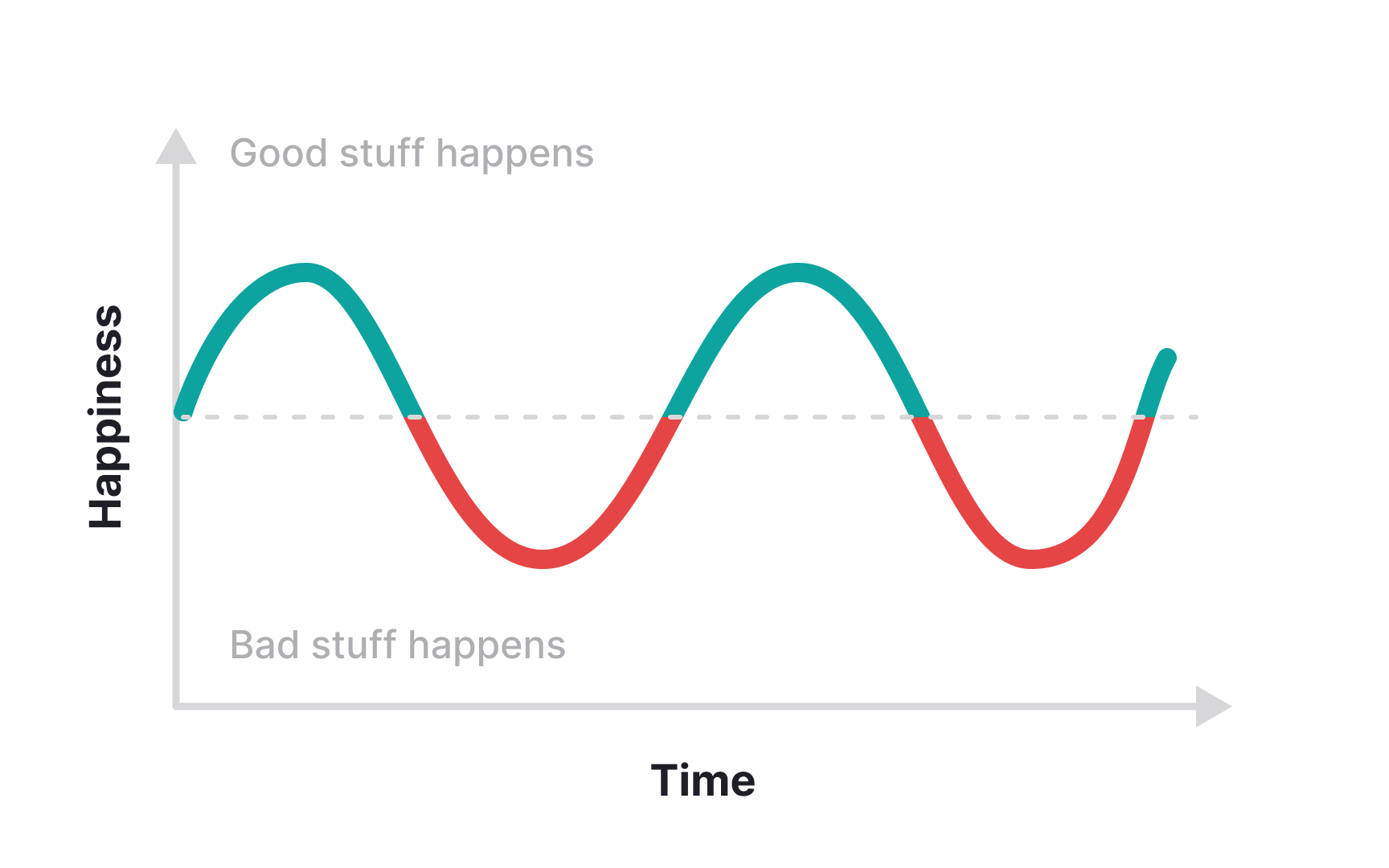 Good stuff happens

Happiness

Bad stuff happens

Time